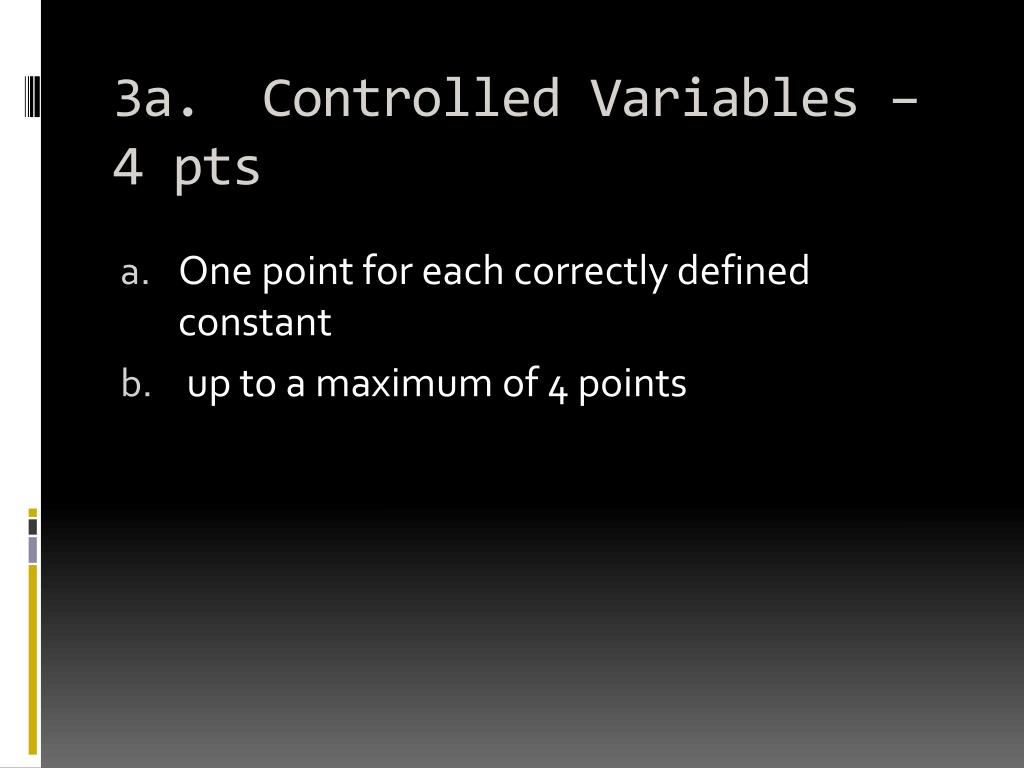 3a. Controlled Variables – 4 pts

a. One point for each correctly defined constant
b. up to a maximum of 4 points